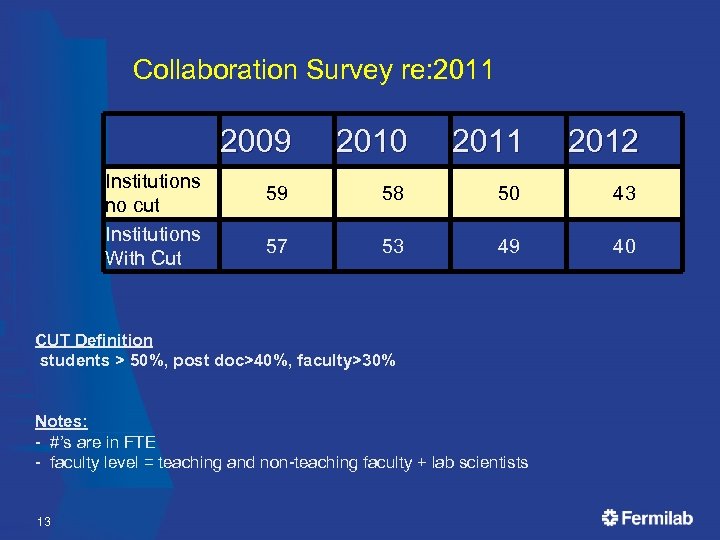 Collaboration Survey re:2011

| | 2009 | 2010 | 2011 | 2012 |
|---|---|---|---|---|
| Institutions no cut | 59 | 58 | 50 | 43 |
| Institutions With Cut | 57 | 53 | 49 | 40 |

CUT Definition
students > 50%, post doc>40%, faculty>30%

Notes:
- #'s are in FTE
- faculty level = teaching and non-teaching faculty + lab scientists

13

Fermilab